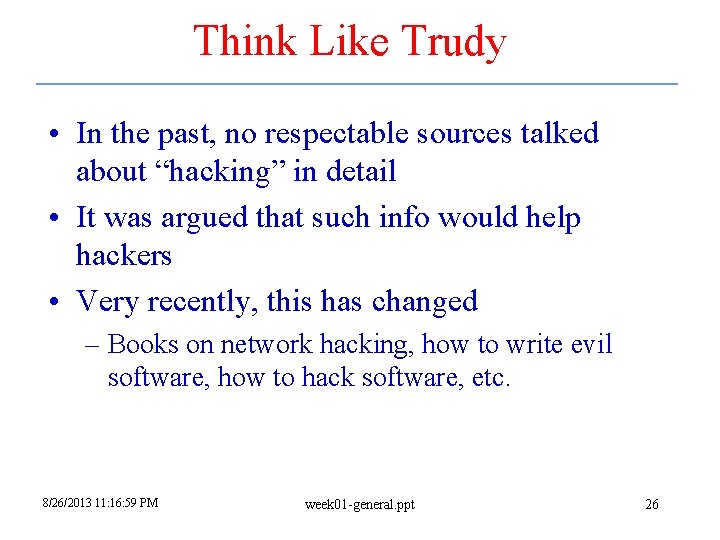 Think Like Trudy

• In the past, no respectable sources talked about “hacking” in detail
• It was argued that such info would help hackers
• Very recently, this has changed
– Books on network hacking, how to write evil software, how to hack software, etc.

8/26/2013 11:16:59 PM week01-general.ppt 26